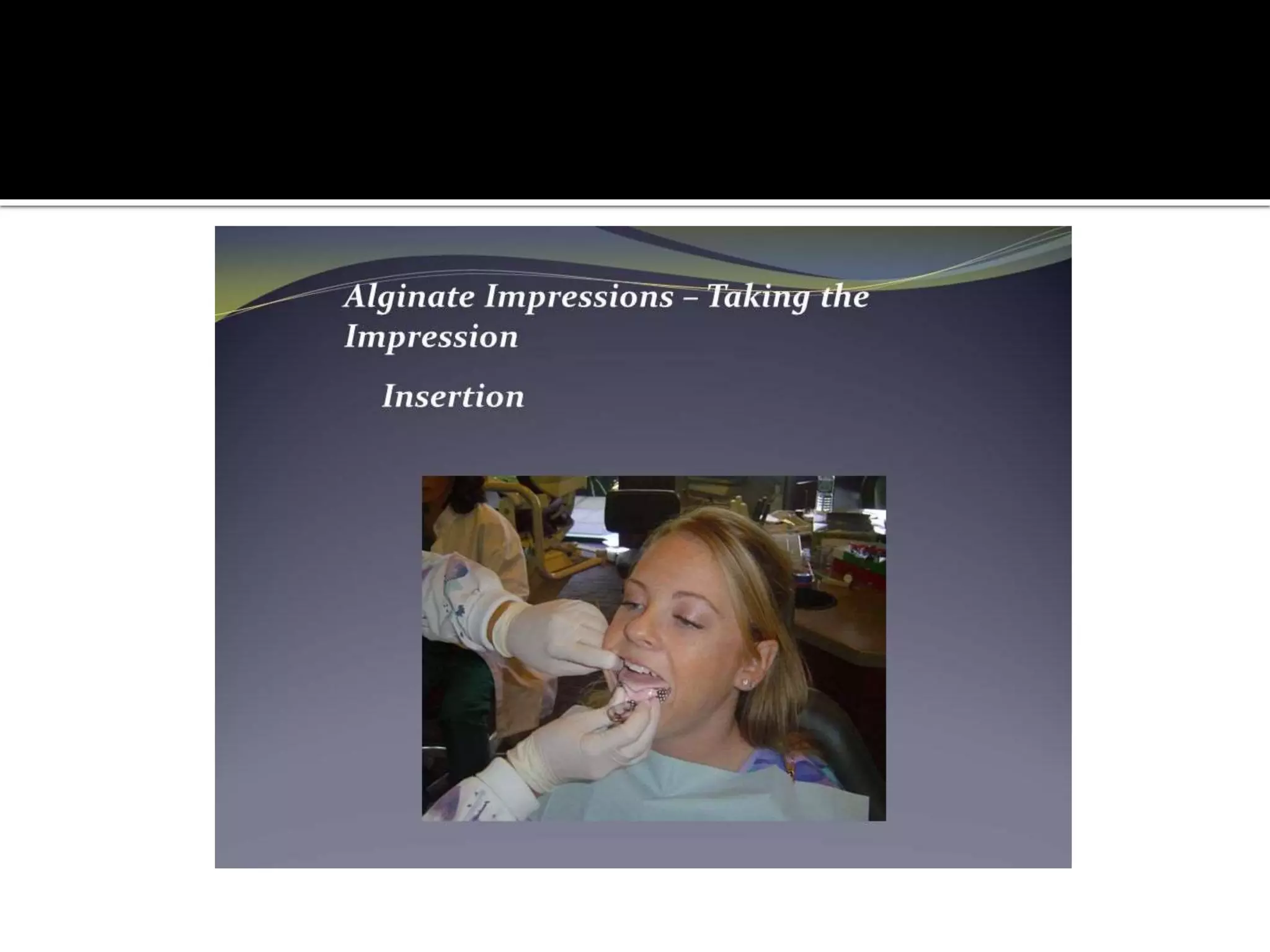 Alginate Impressions – Taking the Impression

Insertion